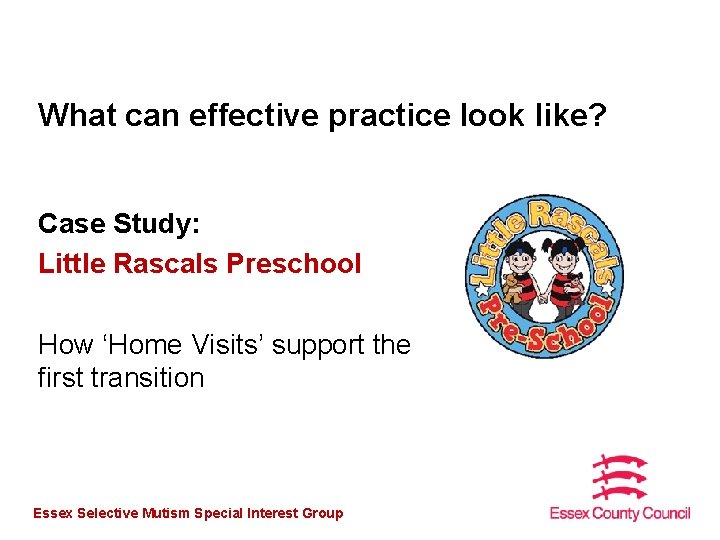 What can effective practice look like?

Case Study:

Little Rascals Preschool

How ‘Home Visits’ support the first transition

Little Rascals Pre-School

Essex Selective Mutism Special Interest Group

Essex County Council